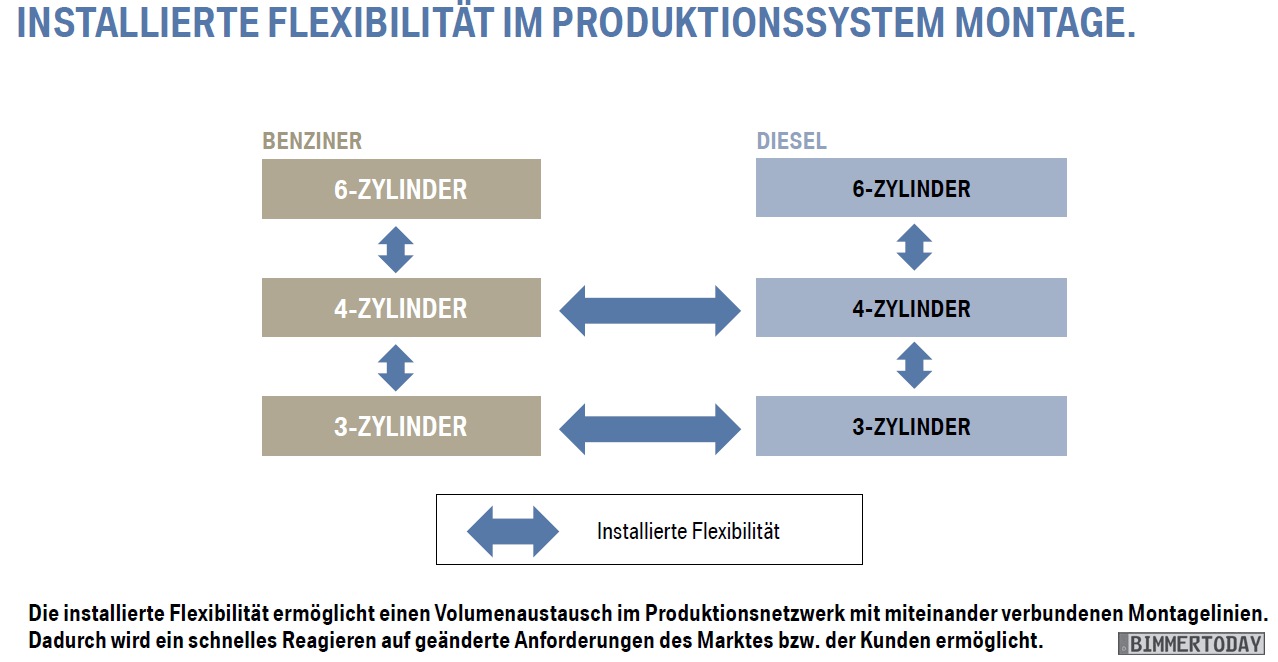 INSTALLIERTE FLEXIBILITÄT IM PRODUKTIONSSYSTEM MONTAGE.

BENZINER

6-ZYLINDER

4-ZYLINDER

3-ZYLINDER

DIESEL

6-ZYLINDER

4-ZYLINDER

3-ZYLINDER

Installierte Flexibilität

Die installierte Flexibilität ermöglicht einen Volumenaustausch im Produktionsnetzwerk mit miteinander verbundenen Montagelinien. Dadurch wird ein schnelles Reagieren auf geänderte Anforderungen des Marktes bzw. der Kunden ermöglicht.

BIMMERTODAY